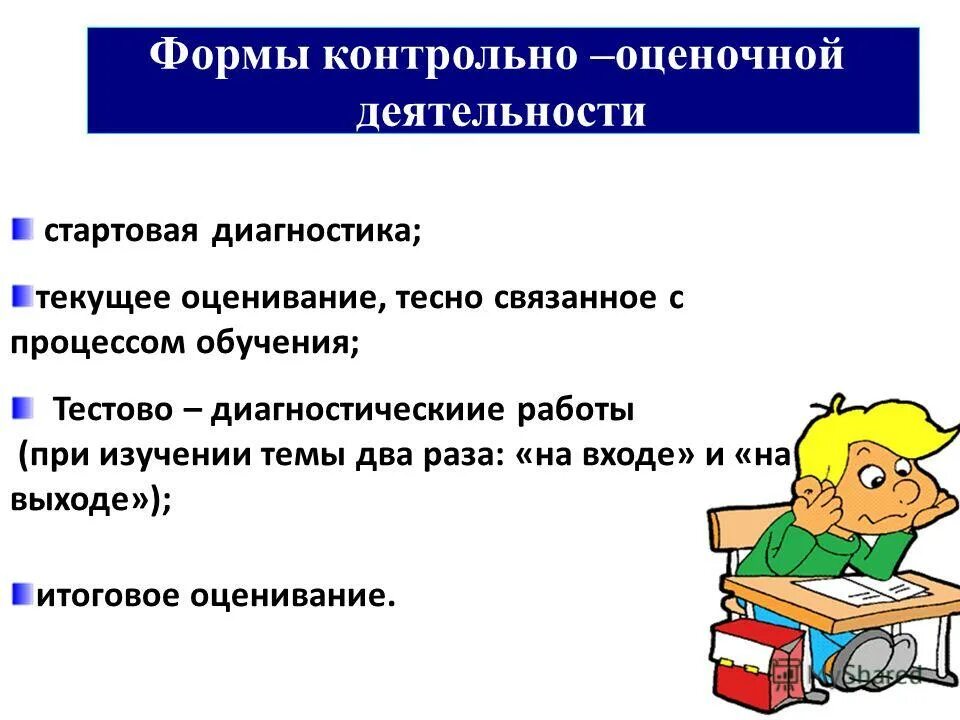 Формы контрольно –оценочной деятельности

стартовая диагностика;

текущее оценивание, тесно связанное с процессом обучения;

Тестово – диагностическиие работы (при изучении темы два раза: «на входе» и «на выходе»);

итоговое оценивание.

MyShared